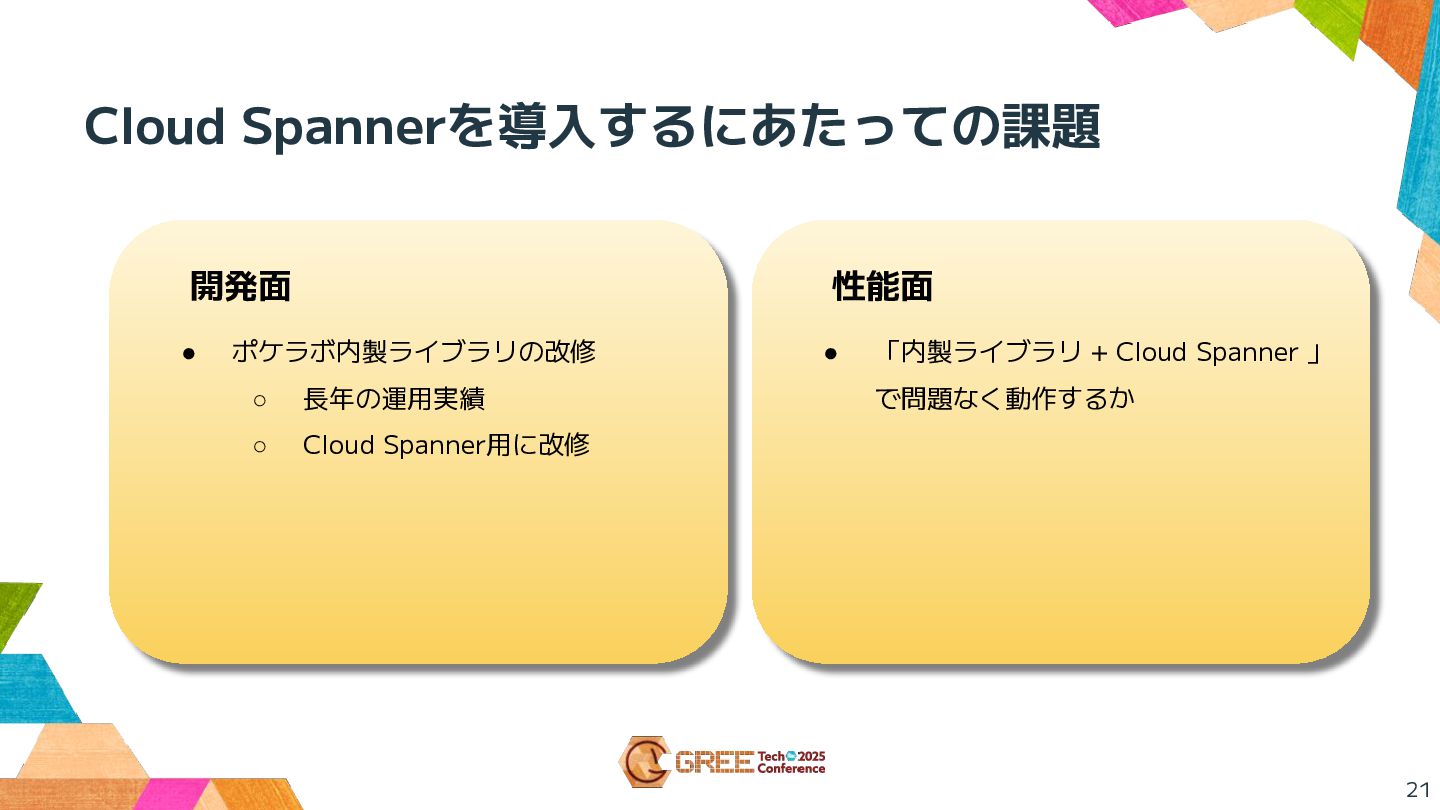 Cloud Spannerを導入するにあたっての課題

開発面

● ポケラボ内製ライブラリの改修
○ 長年の運用実績
○ Cloud Spanner用に改修

性能面

● 「内製ライブラリ + Cloud Spanner 」で問題なく動作するか

GREE Tech 2025 Conference

21